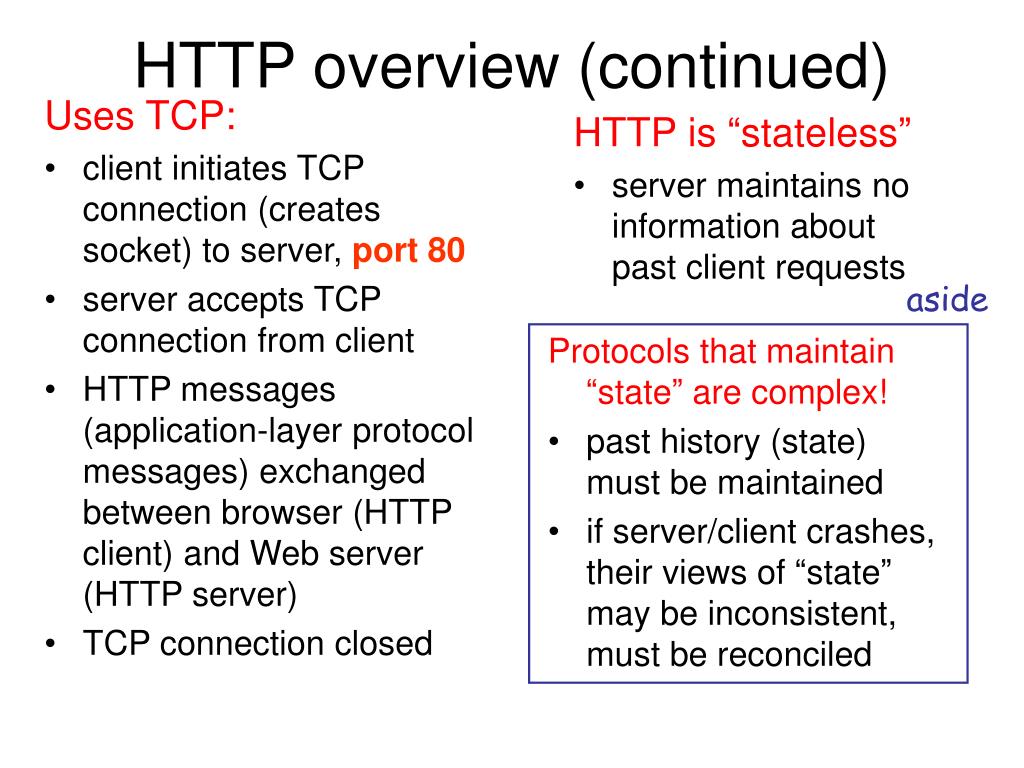 HTTP overview (continued)

Uses TCP:

• client initiates TCP connection (creates socket) to server, port 80
• server accepts TCP connection from client
• HTTP messages (application-layer protocol messages) exchanged between browser (HTTP client) and Web server (HTTP server)
• TCP connection closed

HTTP is “stateless”

• server maintains no information about past client requests

aside

Protocols that maintain “state” are complex!

• past history (state) must be maintained
• if server/client crashes, their views of “state” may be inconsistent, must be reconciled